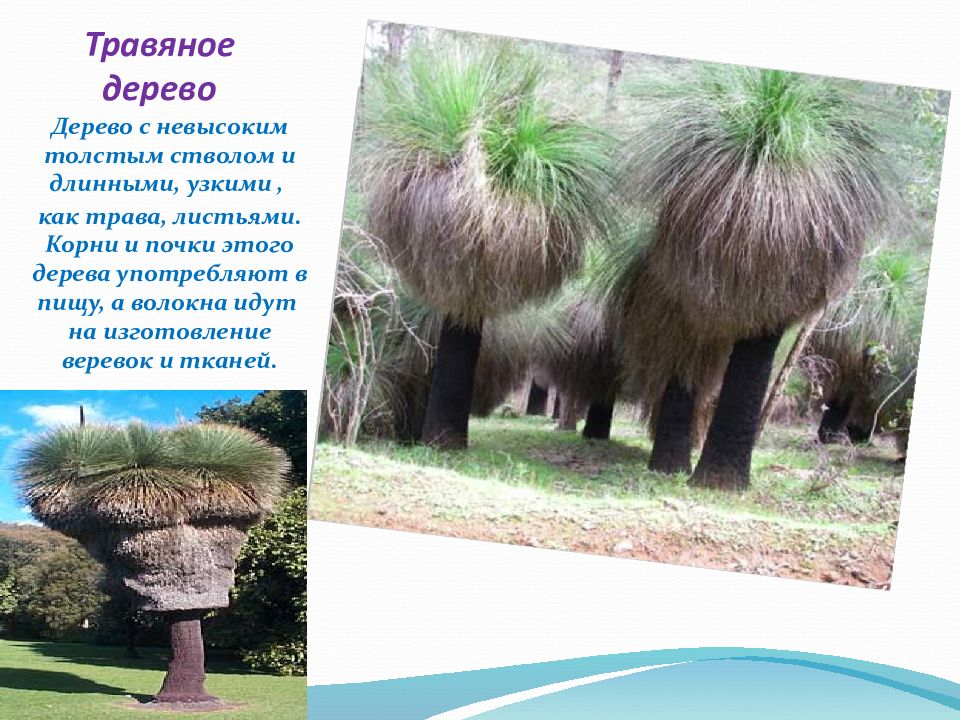 Травяное дерево

Дерево с невысоким толстым стволом и длинными, узкими , как трава, листьями. Корни и почки этого дерева употребляют в пищу, а волокна идут на изготовление веревок и тканей.